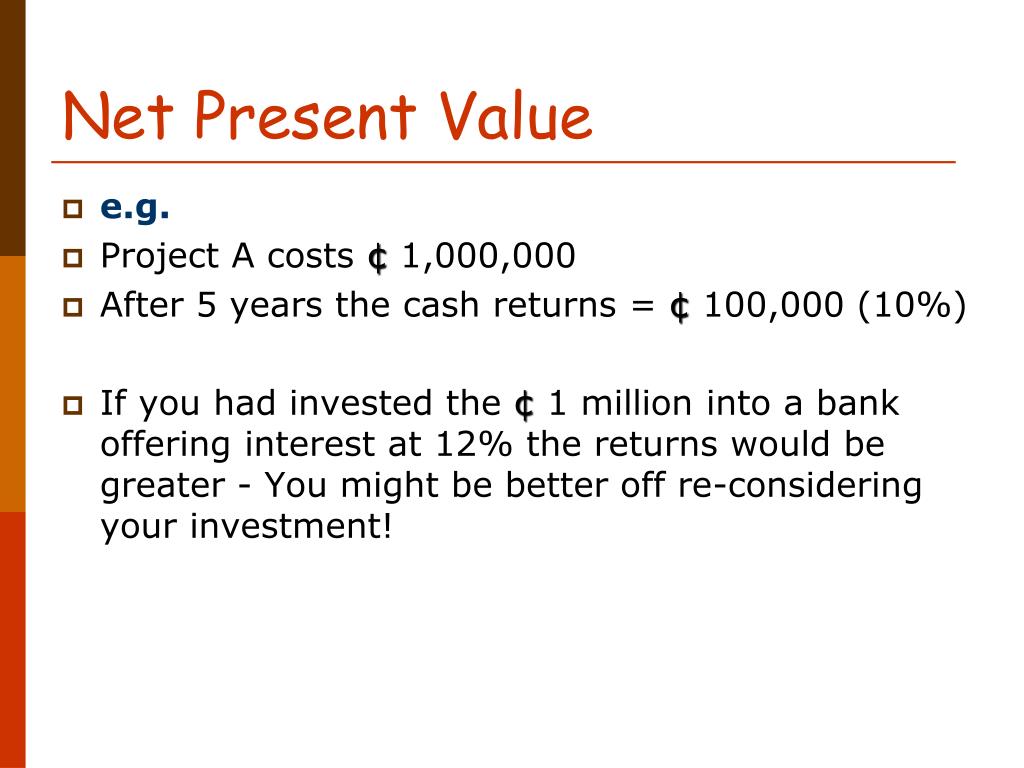 Net Present Value

e.g.

Project A costs ¢ 1,000,000

After 5 years the cash returns = ¢ 100,000 (10%)

If you had invested the ¢ 1 million into a bank offering interest at 12% the returns would be greater - You might be better off re-considering your investment!